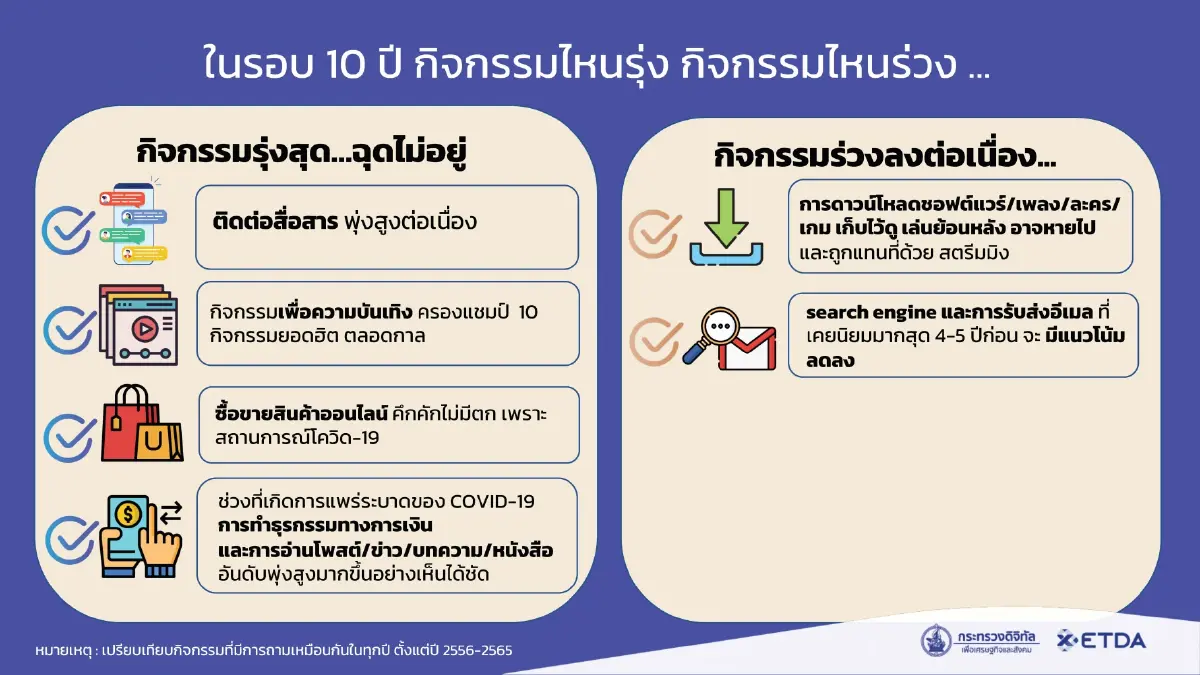 ในรอบ 10 ปี กิจกรรมไหนรุ่ง กิจกรรมไหนร่วง ...

กิจกรรมรุ่งสุด...ฉุดไม่อยู่

ติดต่อสื่อสาร พุ่งสูงต่อเนื่อง

กิจกรรมเพื่อความบันเทิง ครองแชมป์ 10 กิจกรรมยอดฮิต ตลอดกาล

ซื้อขายสินค้าออนไลน์ คึกคักไม่มีตก เพราะสถานการณ์โควิด-19

ช่วงที่เกิดการแพร่ระบาดของ COVID-19 การทำธุรกรรมทางการเงิน และการอ่านโพสต์/ข่าว/บทความ/หนังสือ อันดับพุ่งสูงมากขึ้นอย่างเห็นได้ชัด

กิจกรรมร่วงลงต่อเนื่อง...

การดาวน์โหลดซอฟต์แวร์/เพลง/ละคร/เกม เก็บไว้ดู เล่นย้อนหลัง อาจหายไป และถูกแทนที่ด้วย สตรีมมิง

search engine และการรับส่งอีเมล ที่เคยนิยมมากสุด 4-5 ปีก่อน จะ มีแนวโน้มลดลง

หมายเหตุ : เปรียบเทียบกิจกรรมที่มีการถามเหมือนกันในทุกปี ตั้งแต่ปี 2556-2565

กระทรวงดิจิทัล เพื่อเศรษฐกิจและสังคม

ETDA